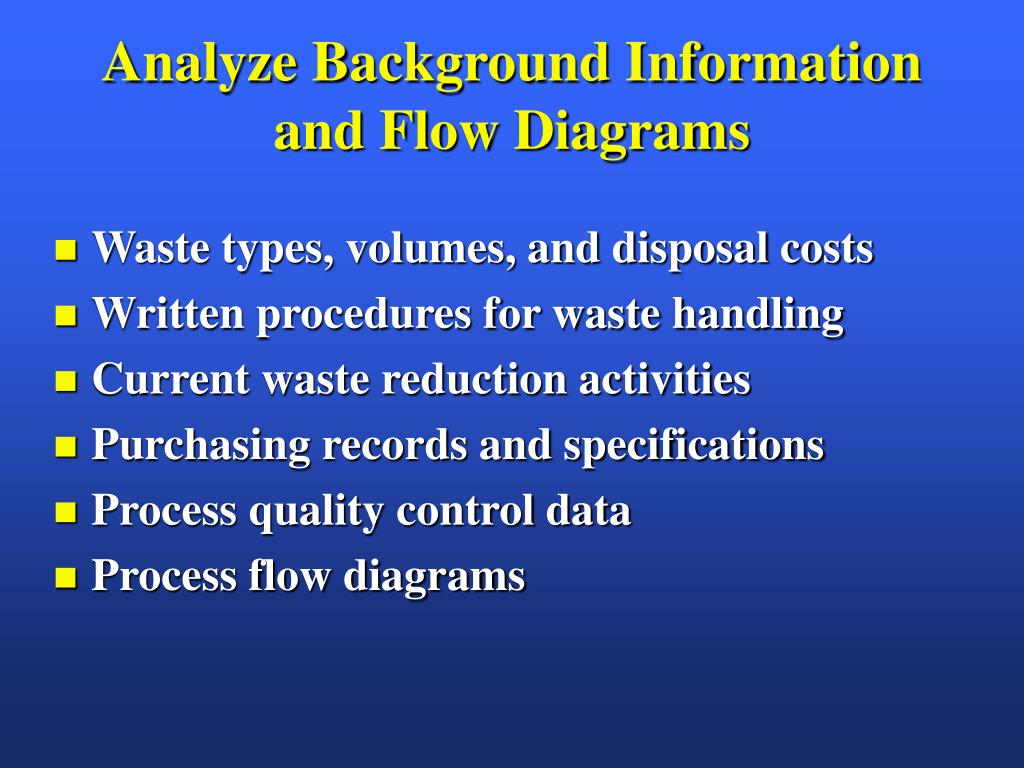 Analyze Background Information and Flow Diagrams

- Waste types, volumes, and disposal costs
- Written procedures for waste handling
- Current waste reduction activities
- Purchasing records and specifications
- Process quality control data
- Process flow diagrams